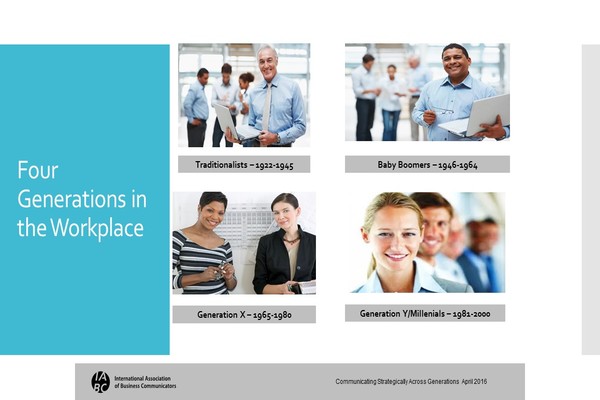 Four Generations in the Workplace

Traditionalists – 1922-1945

Baby Boomers – 1946-1964

Generation X – 1965-1980

Generation Y/Millenials – 1981-2000

IABC International Association of Business Communicators

Communicating Strategically Across Generations April 2016